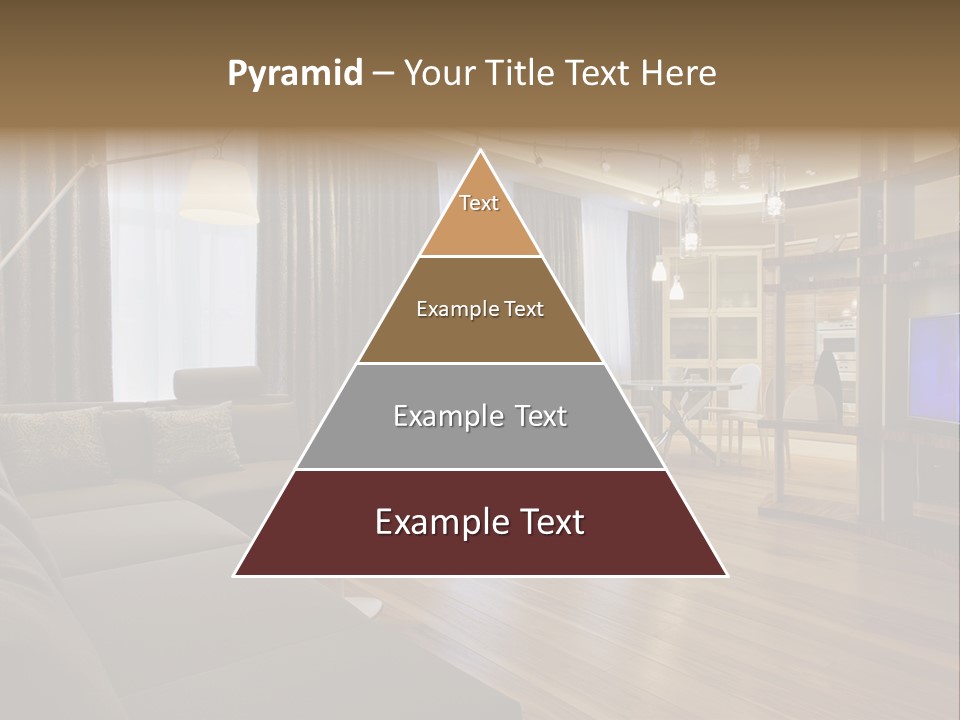 Pyramid – Your Title Text Here

Text

Example Text

Example Text

Example Text